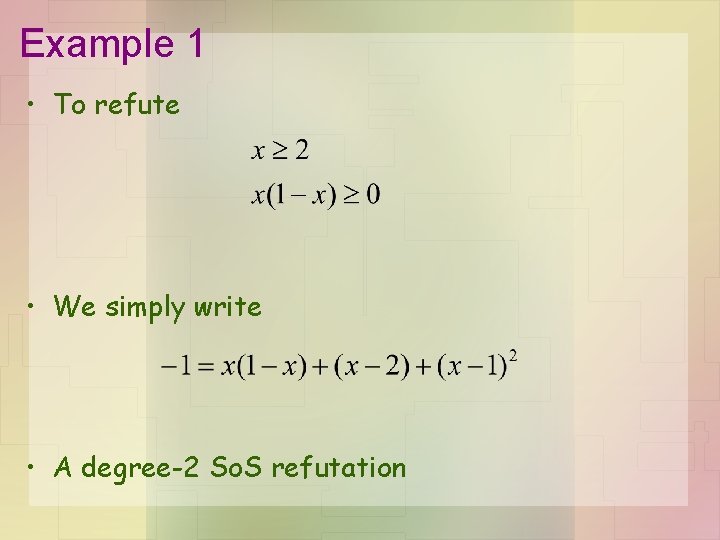 Example 1

• To refute

$x \geq 2$

$x(1-x) \geq 0$

• We simply write

$-1 = x(1-x) + (x-2) + (x-1)^2$

• A degree-2 SoS refutation